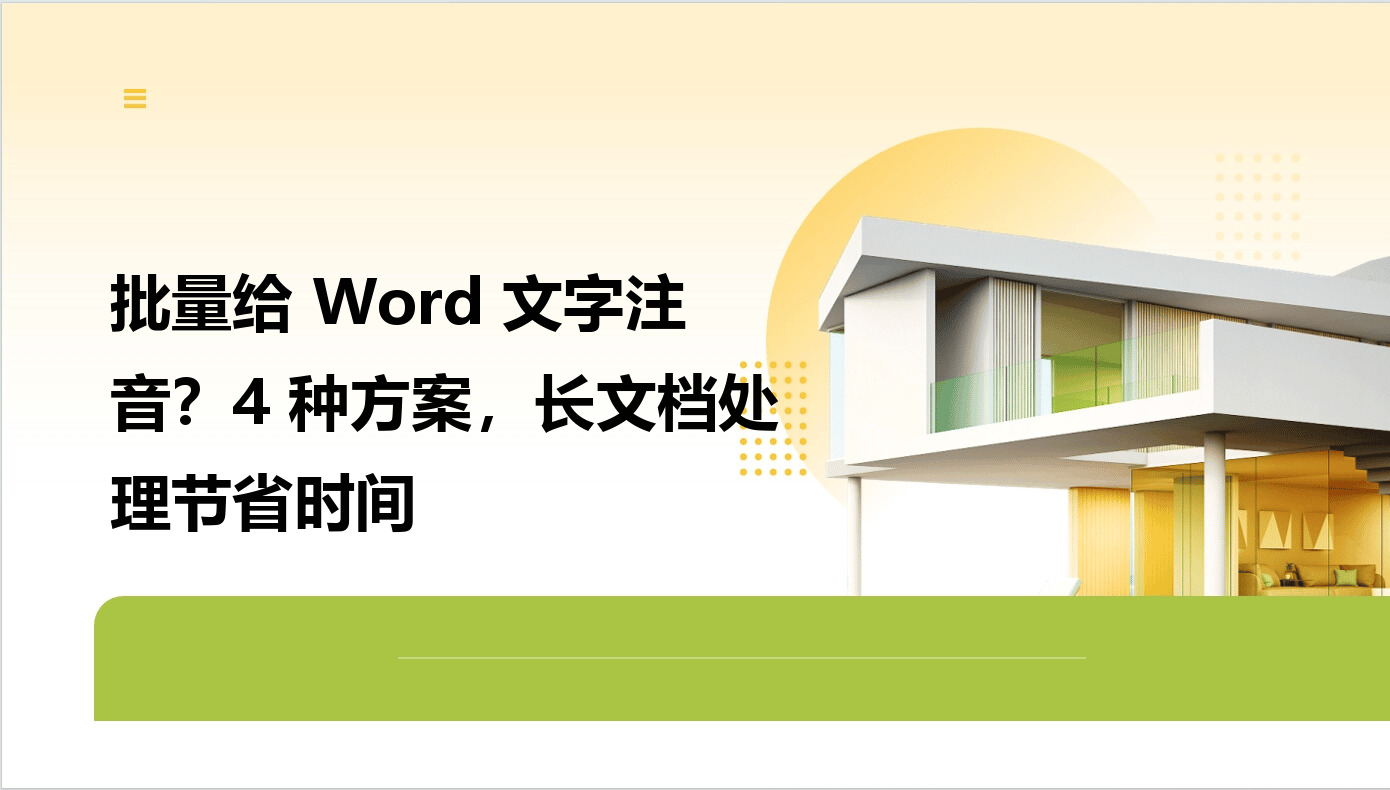 批量给 Word 文字注音？4 种方案，长文档处理节省时间